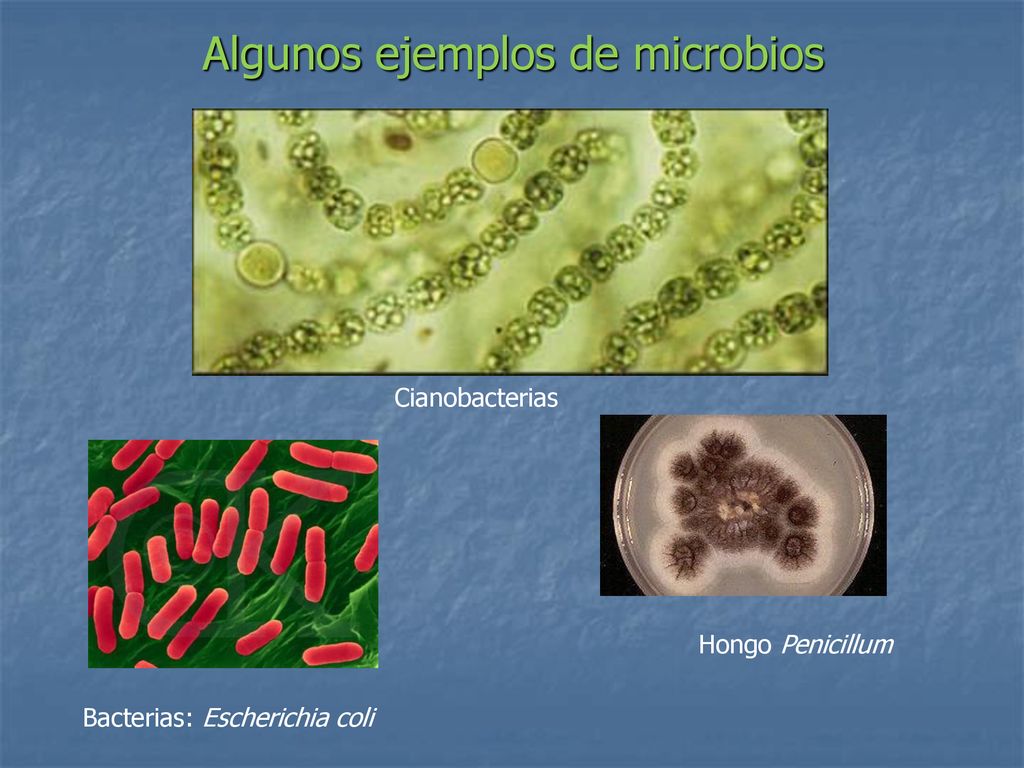 Algunos ejemplos de microbios

Cianobacterias

Hongo Penicillum

Bacterias: Escherichia coli